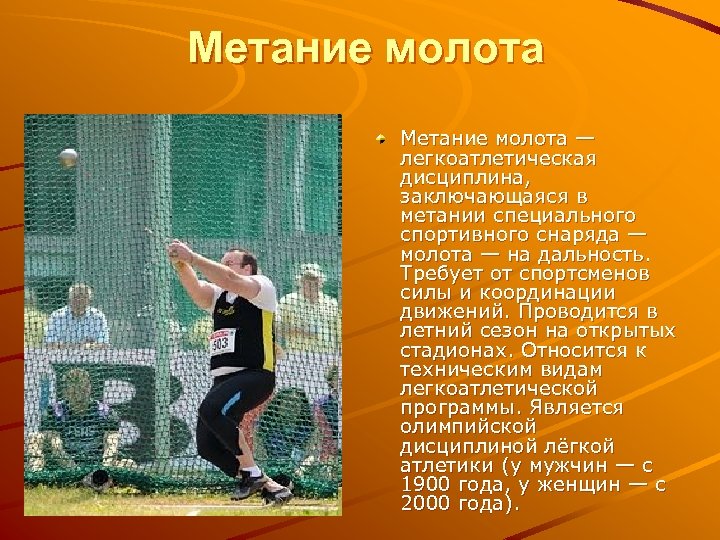 Метание молота

Метание молота — легкоатлетическая дисциплина, заключающаяся в метании специального спортивного снаряда — молота — на дальность. Требует от спортсменов силы и координации движений. Проводится в летний сезон на открытых стадионах. Относится к техническим видам легкоатлетической программы. Является олимпийской дисциплиной лёгкой атлетики (у мужчин — с 1900 года, у женщин — с 2000 года).

503